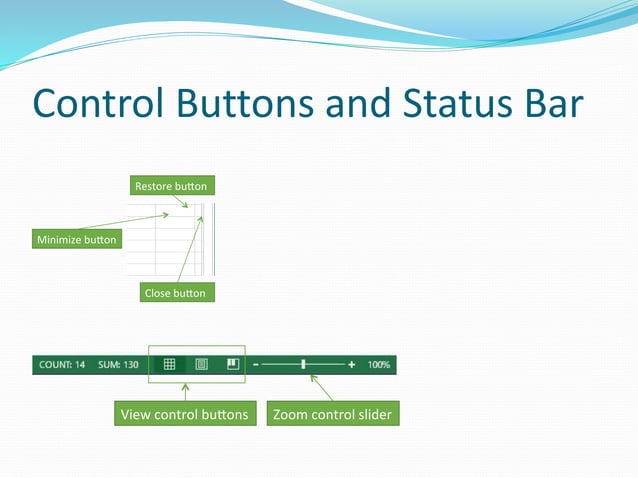 Control Buttons and Status Bar

Restore button

Minimize button

Close button

COUNT: 14 SUM: 130

-

+

100%

View control buttons

Zoom control slider